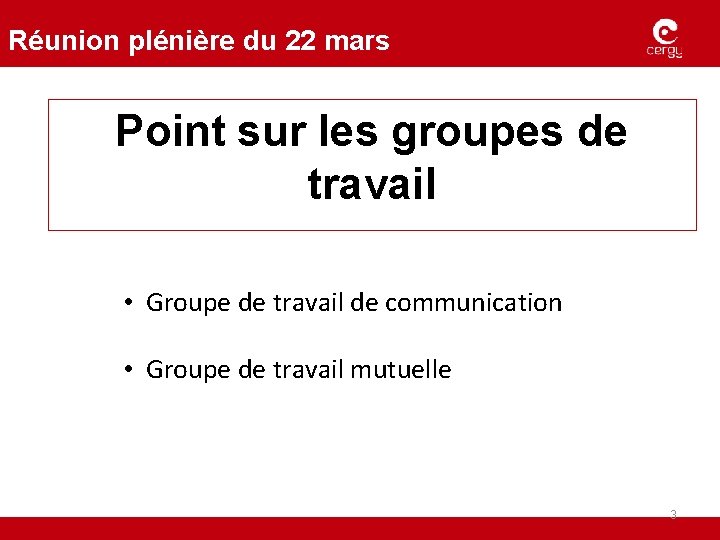 Réunion plénière du 22 mars

cergy

Point sur les groupes de travail

• Groupe de travail de communication

• Groupe de travail mutuelle

3